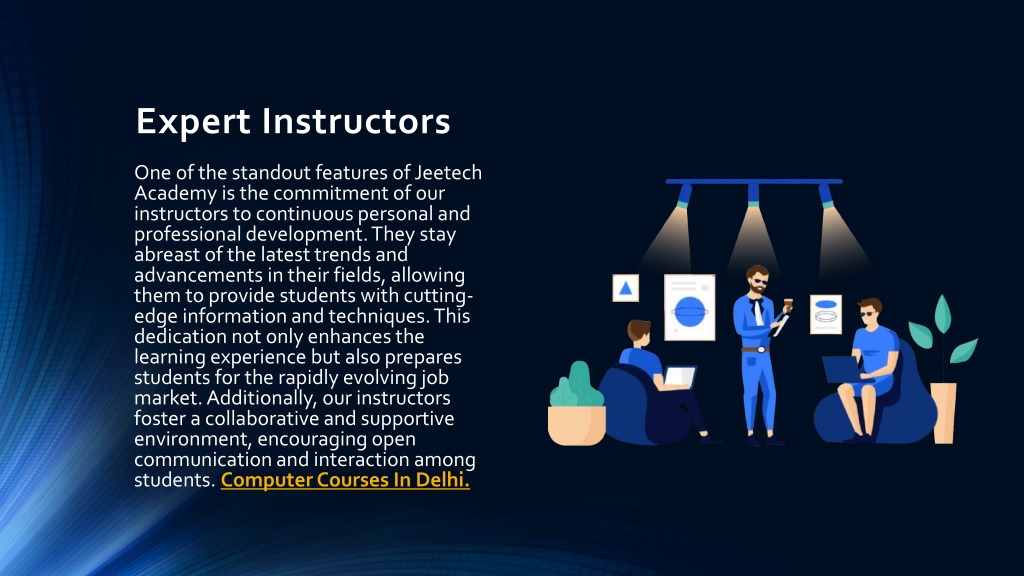 Expert Instructors

One of the standout features of Jeetech Academy is the commitment of our instructors to continuous personal and professional development. They stay abreast of the latest trends and advancements in their fields, allowing them to provide students with cutting-edge information and techniques. This dedication not only enhances the learning experience but also prepares students for the rapidly evolving job market. Additionally, our instructors foster a collaborative and supportive environment, encouraging open communication and interaction among students. Computer Courses In Delhi.